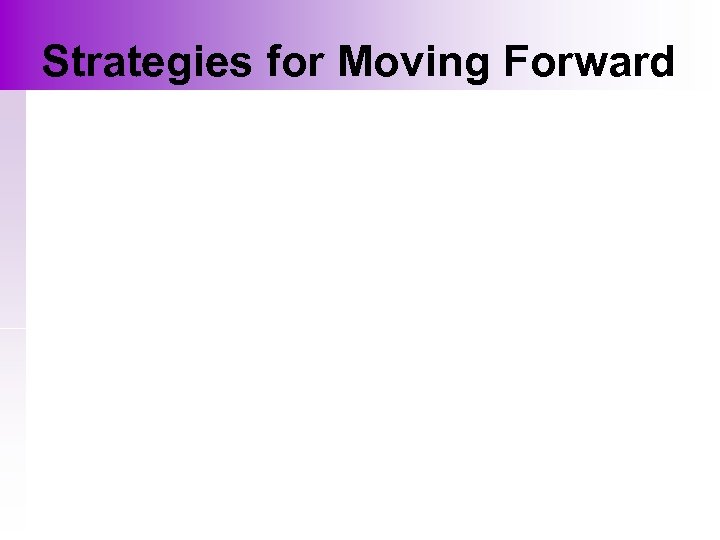 Strategies for Moving Forward